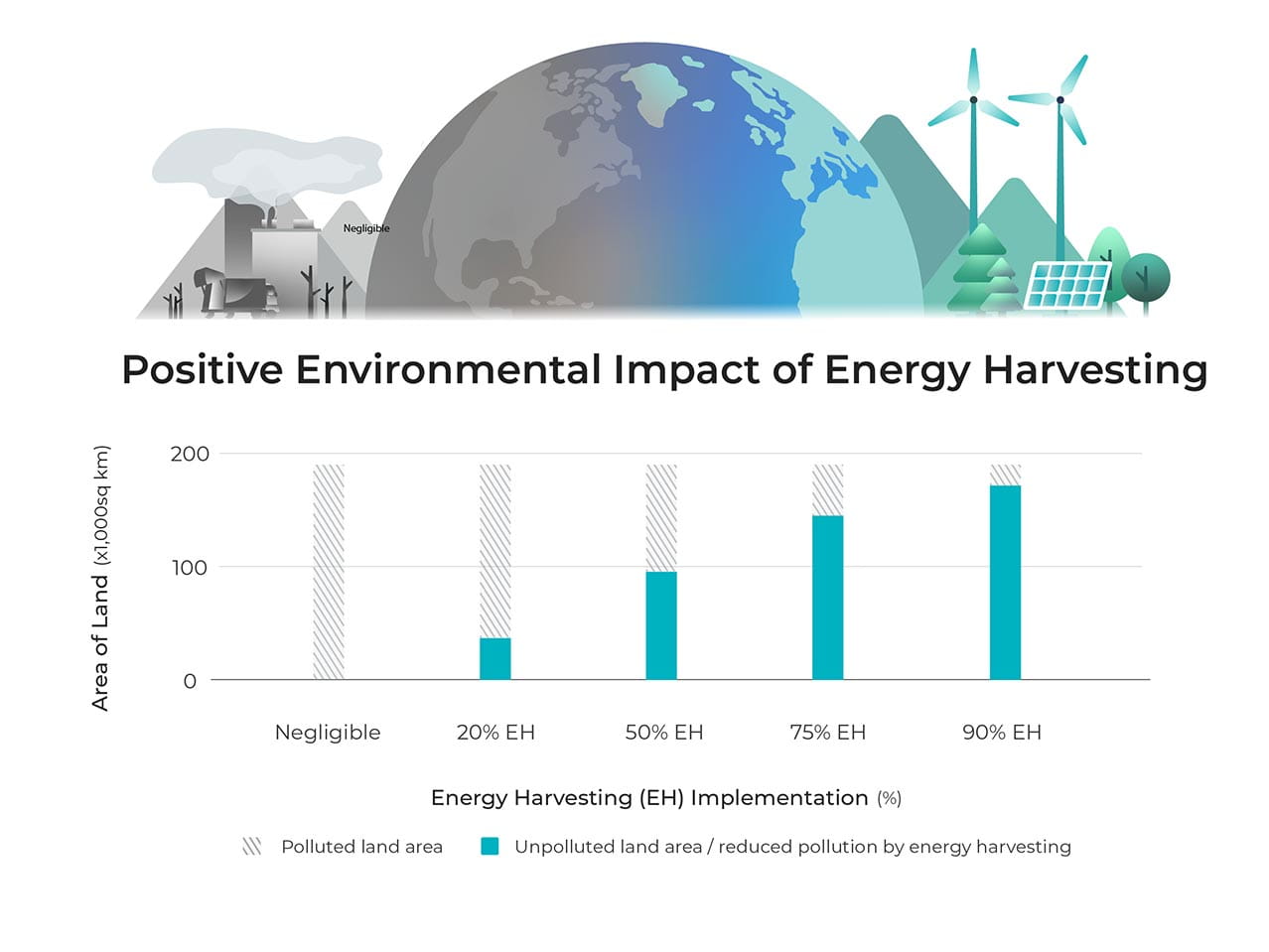 Negligible

Positive Environmental Impact of Energy Harvesting

Area of Land (x1,000sq km)

200

100

0

Negligible

20% EH

50% EH

75% EH

90% EH

Energy Harvesting (EH) Implementation (%)

Polluted land area

Unpolluted land area / reduced pollution by energy harvesting